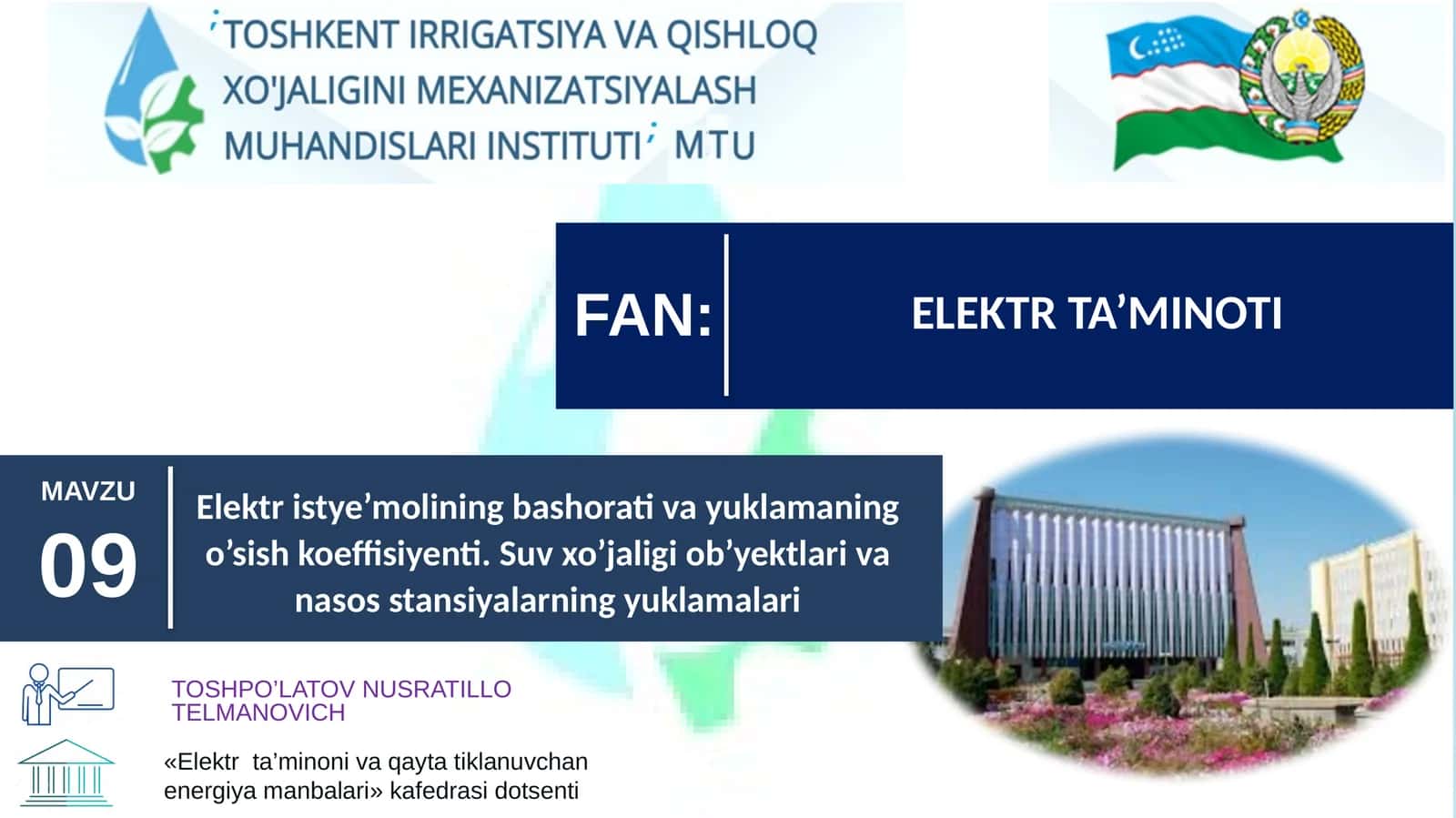 "TOSHKENT IRRIGATSIYA VA QISHLOQ XO'JALIGINI MEXANIZATSIYALASH MUHANDISLARI INSTITUTI" MTU

FAN:

ELEKTR TA’MINOTI

MAVZU
09

Elektr istye’molining bashorati va yuklamaning o’sish koeffisiyenti. Suv xo’jaligi ob’yektlari va nasos stansiyalarning yuklamalari

TOSHPO’LATOV NUSRATILLO TELMANOVICH

«Elektr ta’minoni va qayta tiklanuvchan energiya manbalari» kafedrasi dotsenti